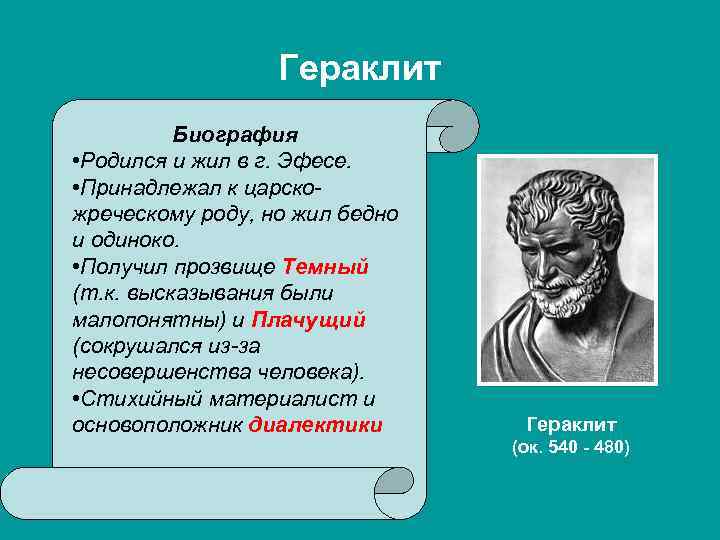 Гераклит

Биография

•Родился и жил в г. Эфесе.

•Принадлежал к царско-жреческому роду, но жил бедно и одиноко.

•Получил прозвище Темный (т.к. высказывания были малопонятны) и Плачущий (сокрушался из-за несовершенства человека).

•Стихийный материалист и основоположник диалектики

Гераклит
(ок. 540 - 480)